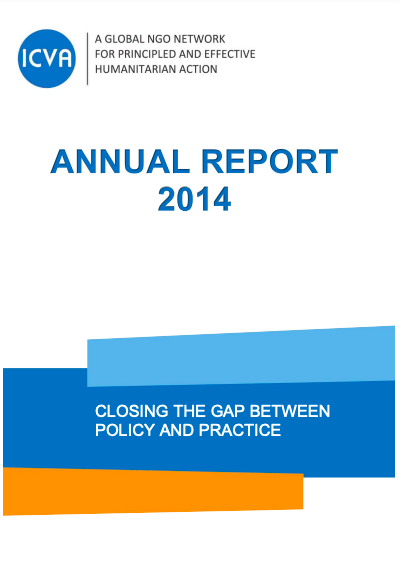 ICVA

A GLOBAL NGO NETWORK
FOR PRINCIPLED AND EFFECTIVE
HUMANITARIAN ACTION

ANNUAL REPORT
2014

CLOSING THE GAP BETWEEN
POLICY AND PRACTICE